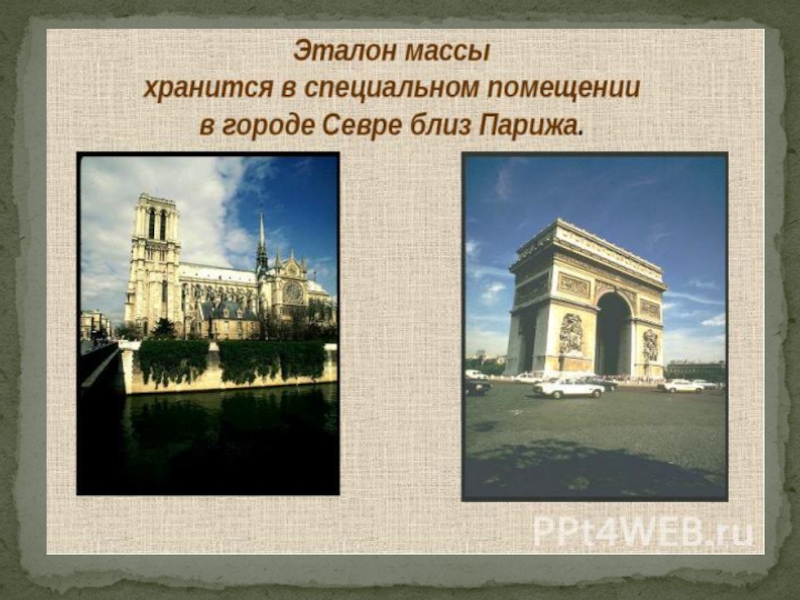 Эталон массы хранится в специальном помещении в городе Севре близ Парижа.

PPt4WEB.ru